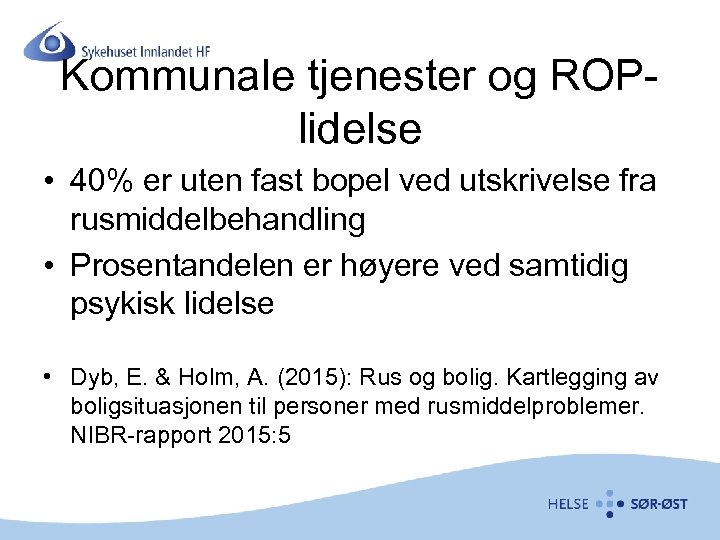 Sykehuset Innlandet HF

Kommunale tjenester og ROP-lidelse

• 40% er uten fast bopel ved utskrivelse fra rusmiddelbehandling
• Prosentandelen er høyere ved samtidig psykisk lidelse

• Dyb, E. & Holm, A. (2015): Rus og bolig. Kartlegging av boligsituasjonen til personer med rusmiddelproblemer. NIBR-rapport 2015:5

HELSE SØR-ØST